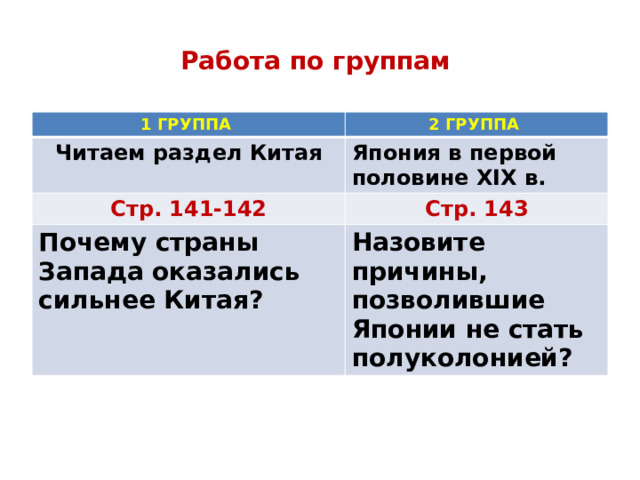 Работа по группам

| 1 ГРУППА | 2 ГРУППА |
|---|---|
| Читаем раздел Китая | Япония в первой половине XIX в. |
| Стр. 141-142 | Стр. 143 |
| Почему страны Запада оказались сильнее Китая? | Назовите причины, позволившие Японии не стать полуколонией? |